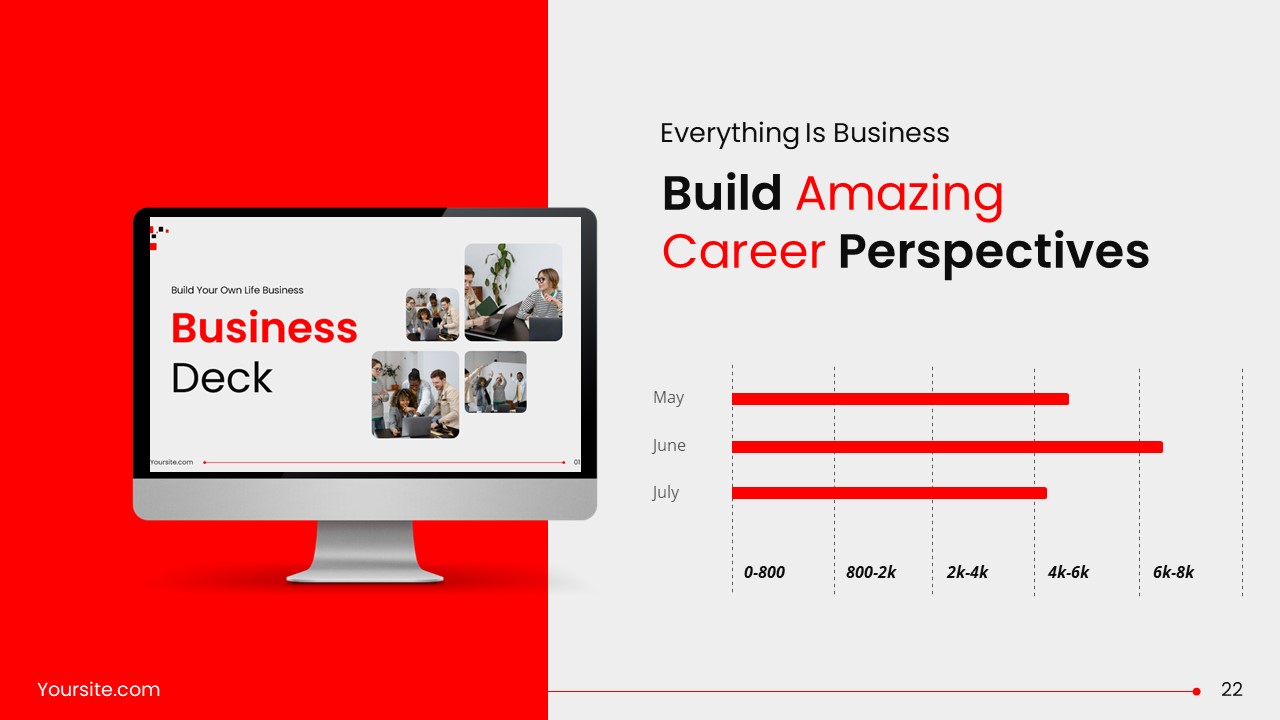 Build Your Own Life Business

Business Deck

Yoursite.com

01

Everything Is Business

Build Amazing Career Perspectives

May

June

July

0-800

800-2k

2k-4k

4k-6k

6k-8k

Yoursite.com

22